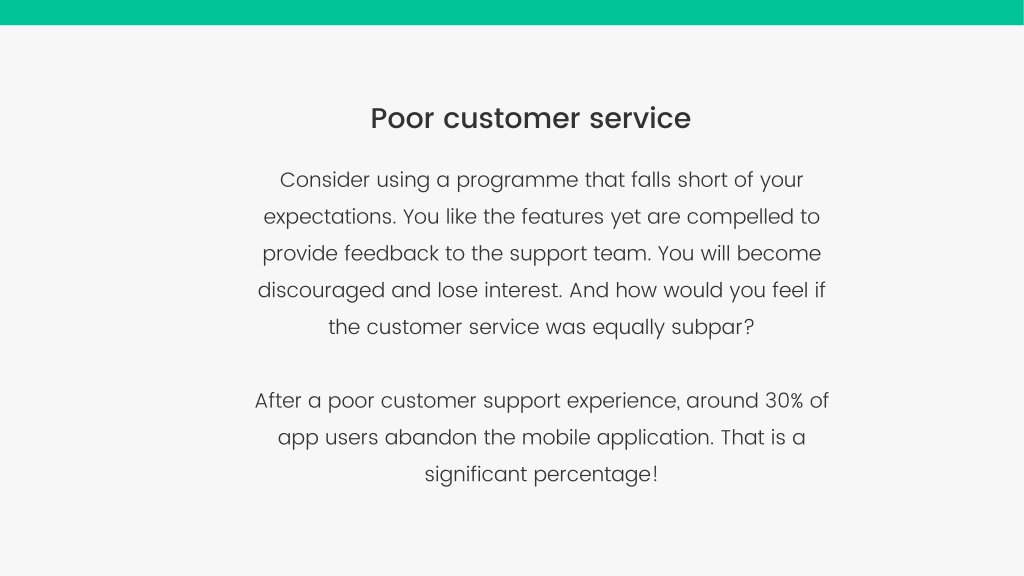 Poor customer service

Consider using a programme that falls short of your expectations. You like the features yet are compelled to provide feedback to the support team. You will become discouraged and lose interest. And how would you feel if the customer service was equally subpar?

After a poor customer support experience, around 30% of app users abandon the mobile application. That is a significant percentage!